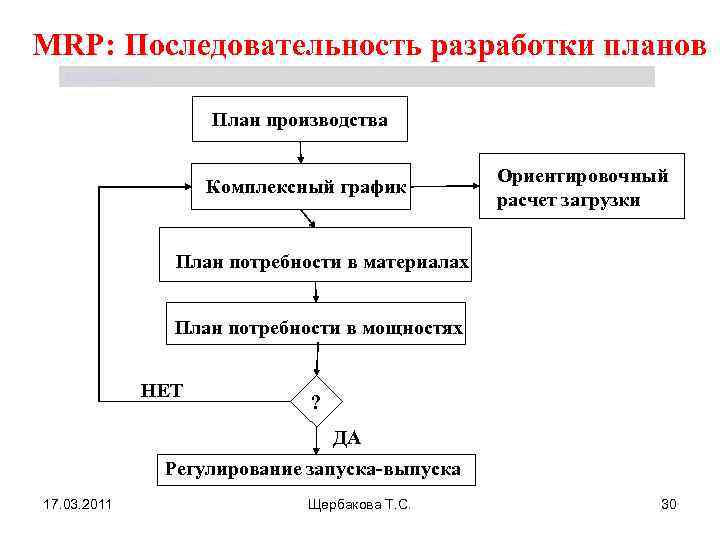 MRP: Последовательность разработки планов

План производства

Комплексный график

Ориентировочный расчет загрузки

План потребности в материалах

План потребности в мощностях

НЕТ

?

ДА

Регулирование запуска-выпуска

17.03.2011

Щербакова Т.С.

30